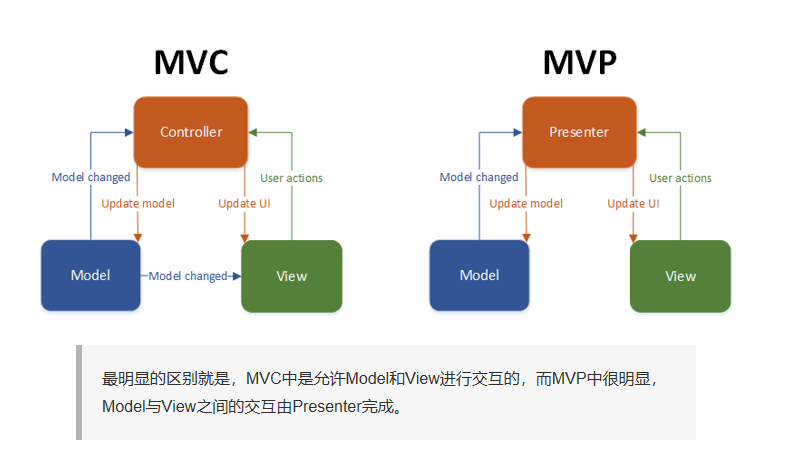 MVC

Controller

Model changed

Update model

Update UI

User actions

Model

Model changed

View

MVP

Presenter

Model changed

Update model

Update UI

User actions

Model

View

最明显的区别就是，MVC中是允许Model和View进行交互的，而MVP中很明显，Model与View之间的交互由Presenter完成。